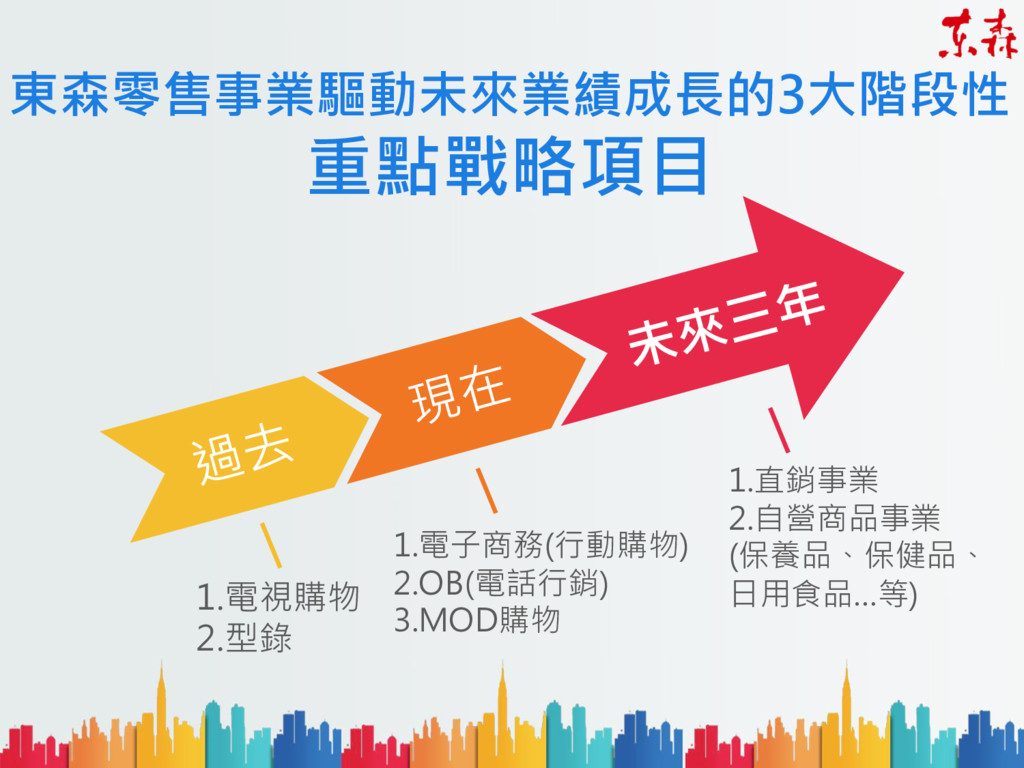 东森

東森零售事業驅動未來業績成長的3大階段性

重點戰略項目

過去

現在

未來三年

1.電視購物
2.型錄

1.電子商務(行動購物)
2.OB(電話行銷)
3.MOD購物

1.直銷事業
2.自營商品事業
(保養品、保健品、日用食品...等)